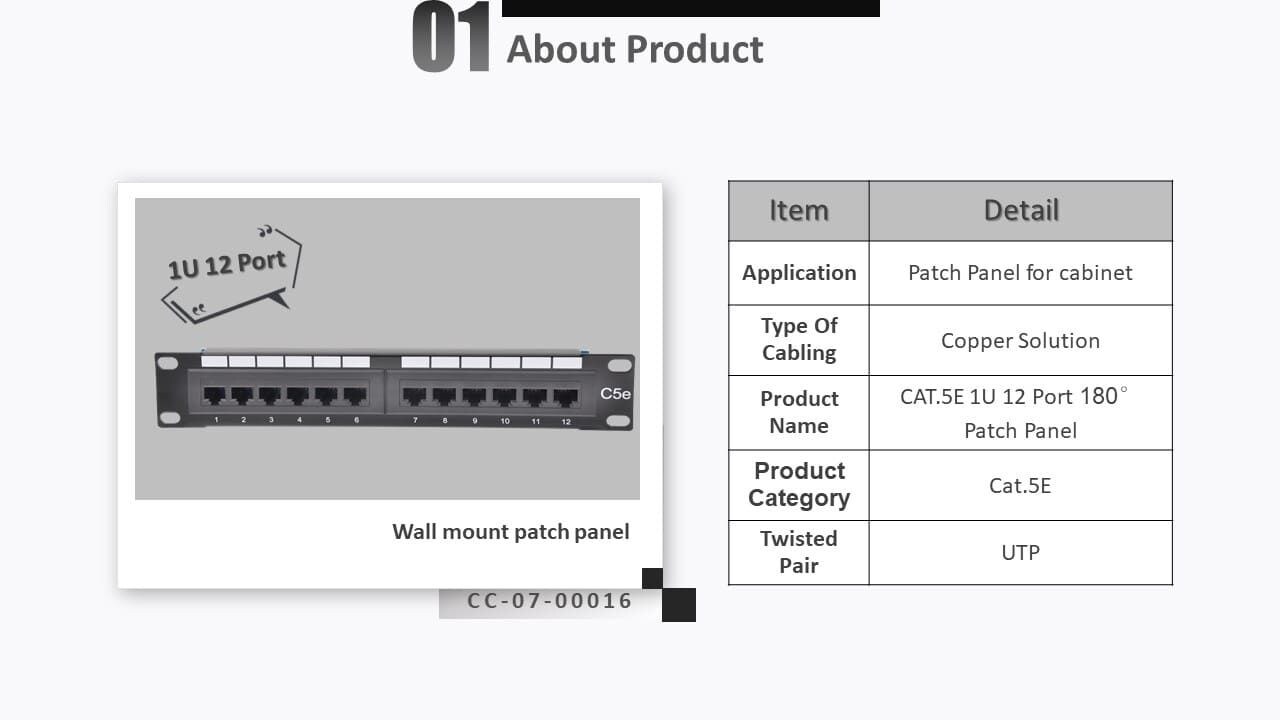 01 About Product

1U 12 Port

C5e

1 2 3 4 5 6 7 8 9 10 11 12

Wall mount patch panel

CC-07-00016

| Item | Detail |
|---|---|
| Application | Patch Panel for cabinet |
| Type Of Cabling | Copper Solution |
| Product Name | CAT.5E 1U 12 Port 180° Patch Panel |
| Product Category | Cat.5E |
| Twisted Pair | UTP |